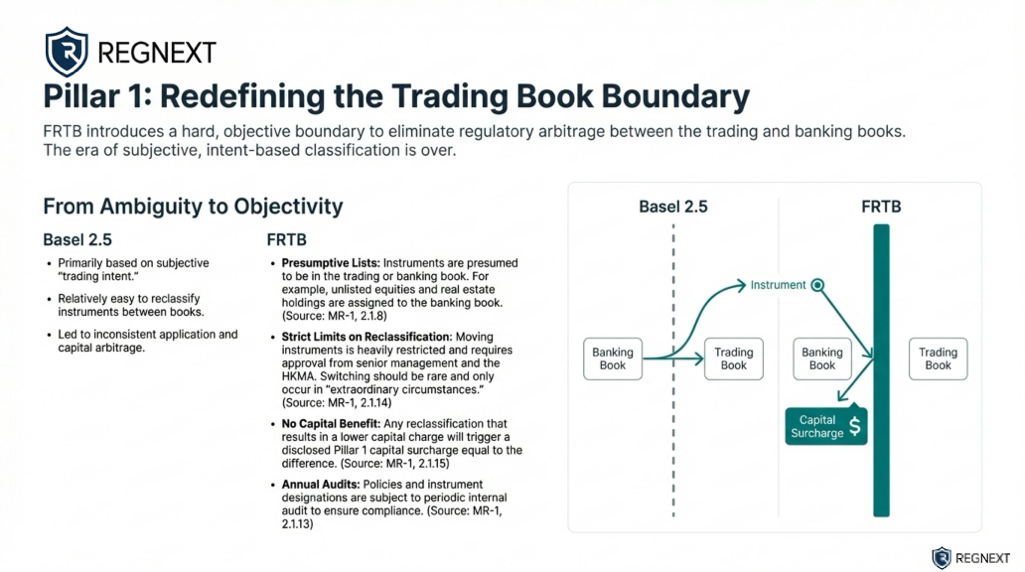 REGNEXT

Pillar 1: Redefining the Trading Book Boundary

FRTB introduces a hard, objective boundary to eliminate regulatory arbitrage between the trading and banking books. The era of subjective, intent-based classification is over.

From Ambiguity to Objectivity

Basel 2.5

• Primarily based on subjective "trading intent."

• Relatively easy to reclassify instruments between books.

• Led to inconsistent application and capital arbitrage.

FRTB

• Presumptive Lists: Instruments are presumed to be in the trading or banking book. For example, unlisted equities and real estate holdings are assigned to the banking book. (Source: MR-1, 2.1.8)

• Strict Limits on Reclassification: Moving instruments is heavily restricted and requires approval from senior management and the HKMA. Switching should be rare and only occur in "extraordinary circumstances." (Source: MR-1, 2.1.14)

• No Capital Benefit: Any reclassification that results in a lower capital charge will trigger a disclosed Pillar 1 capital surcharge equal to the difference. (Source: MR-1, 2.1.15)

• Annual Audits: Policies and instrument designations are subject to periodic internal audit to ensure compliance. (Source: MR-1, 2.1.13)

Basel 2.5

Banking Book

Trading Book

FRTB

Instrument

Banking Book

Trading Book

Capital Surcharge $

REGNEXT